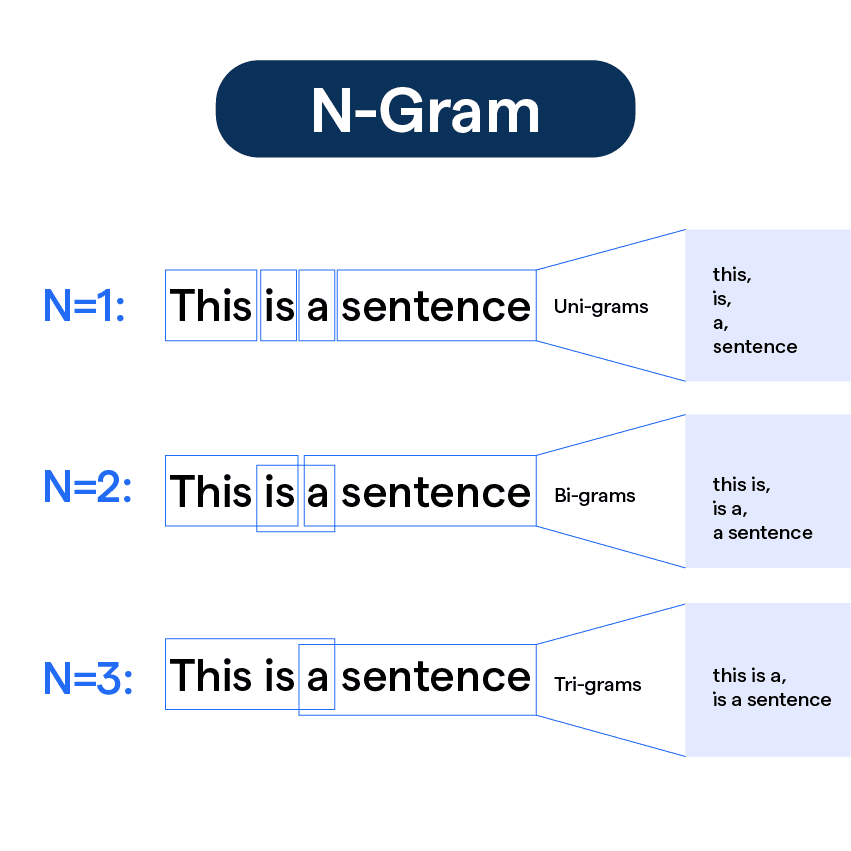 N-Gram

N=1: This is a sentence Uni-grams

this,
is,
a,
sentence

N=2: This is a sentence Bi-grams

this is,
is a,
a sentence

N=3: This is a sentence Tri-grams

this is a,
is a sentence